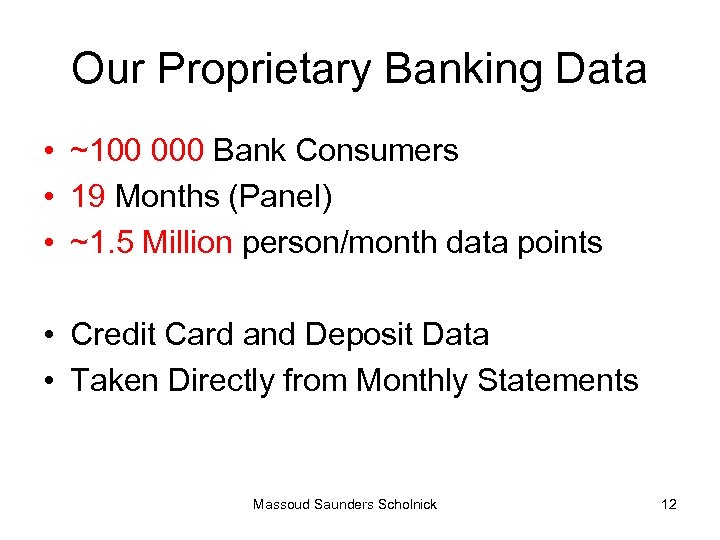 Our Proprietary Banking Data

• ~100 000 Bank Consumers
• 19 Months (Panel)
• ~1.5 Million person/month data points

• Credit Card and Deposit Data
• Taken Directly from Monthly Statements

Massoud Saunders Scholnick

12